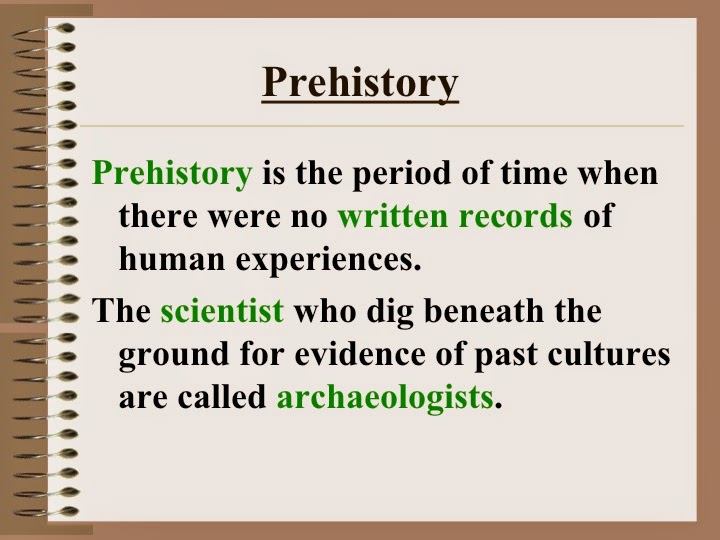 Prehistory

Prehistory is the period of time when there were no written records of human experiences.

The scientist who dig beneath the ground for evidence of past cultures are called archaeologists.